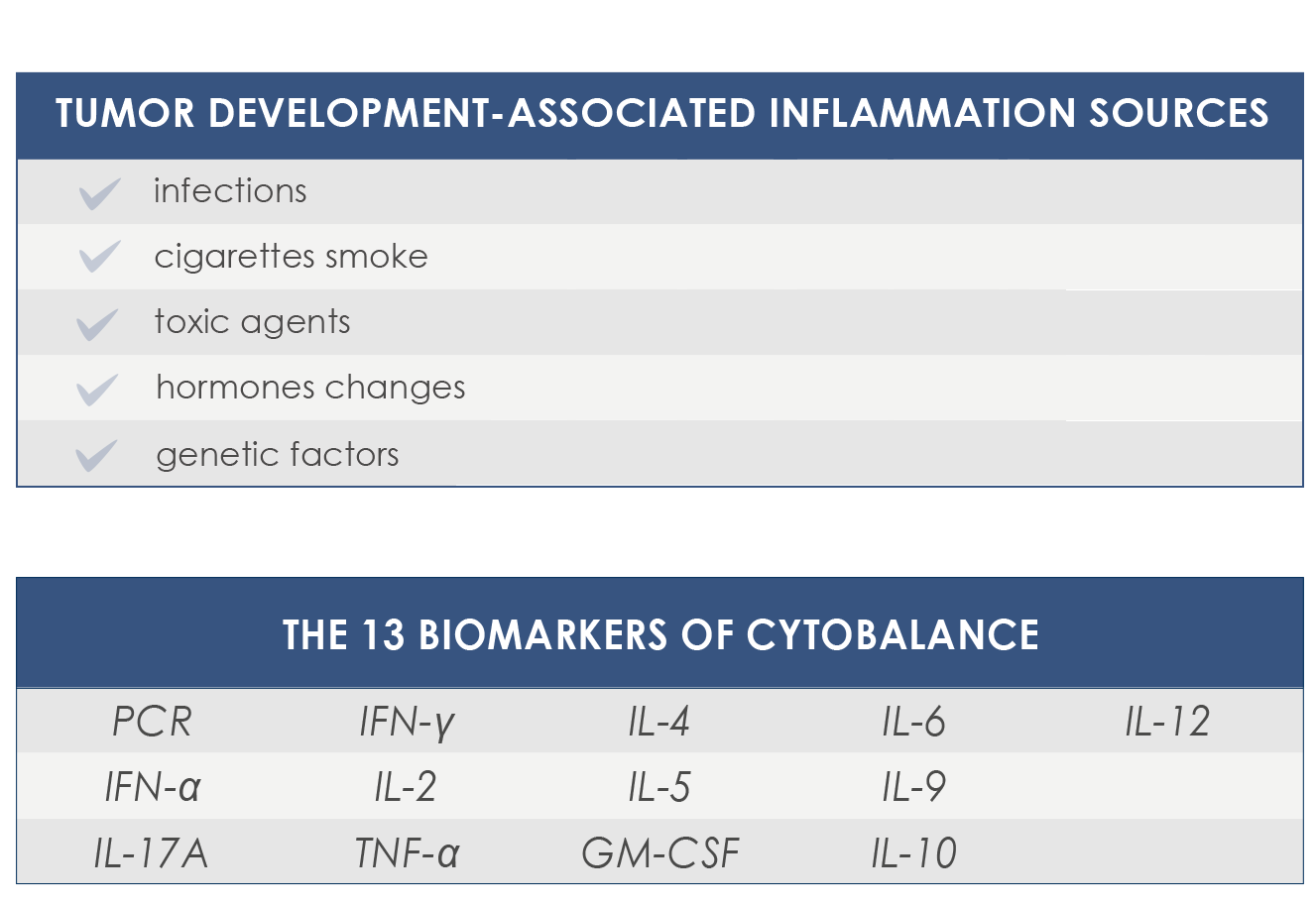 TUMOR DEVELOPMENT-ASSOCIATED INFLAMMATION SOURCES

infections
cigarettes smoke
toxic agents
hormones changes
genetic factors

THE 13 BIOMARKERS OF CYTOBALANCE

| PCR | IFN-γ | IL-4 | IL-6 | IL-12 |
|---|---|---|---|---|
| IFN-α | IL-2 | IL-5 | IL-9 | |
| IL-17A | TNF-α | GM-CSF | IL-10 | |